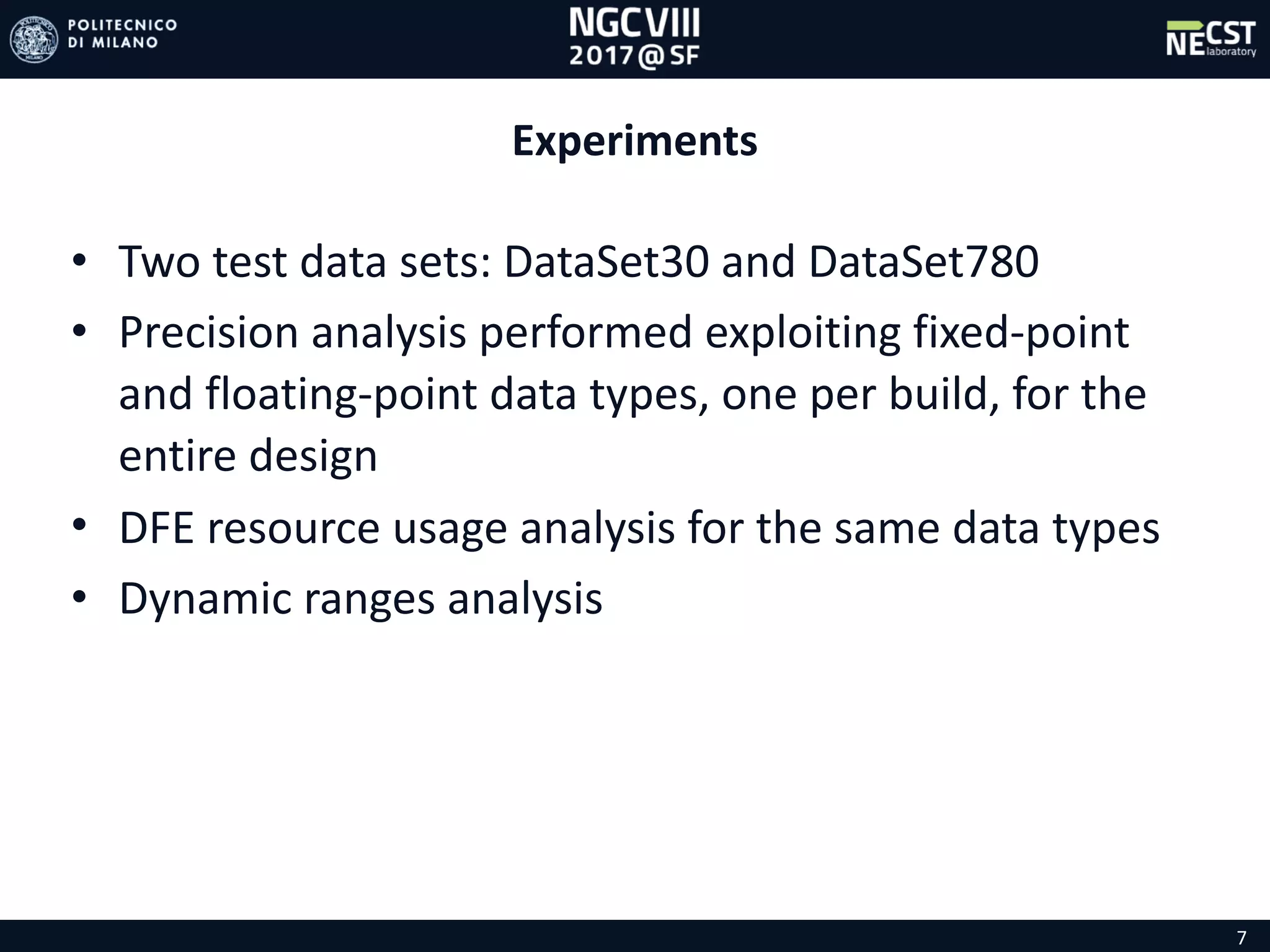 POLITECNICO DI MILANO

NGCVIII 2017@SF

NECST laboratory

Experiments

• Two test data sets: DataSet30 and DataSet780
• Precision analysis performed exploiting fixed-point and floating-point data types, one per build, for the entire design
• DFE resource usage analysis for the same data types
• Dynamic ranges analysis

7